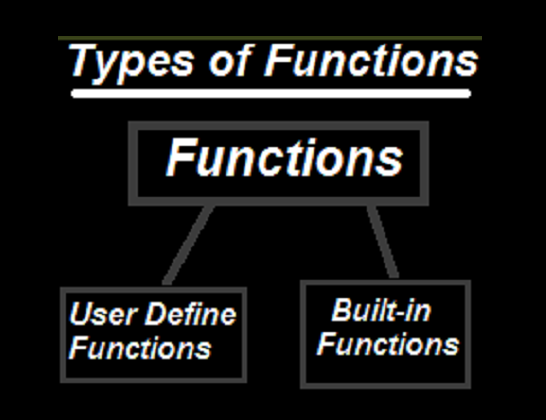 Types of Functions

Functions

User Define Functions

Built-in Functions